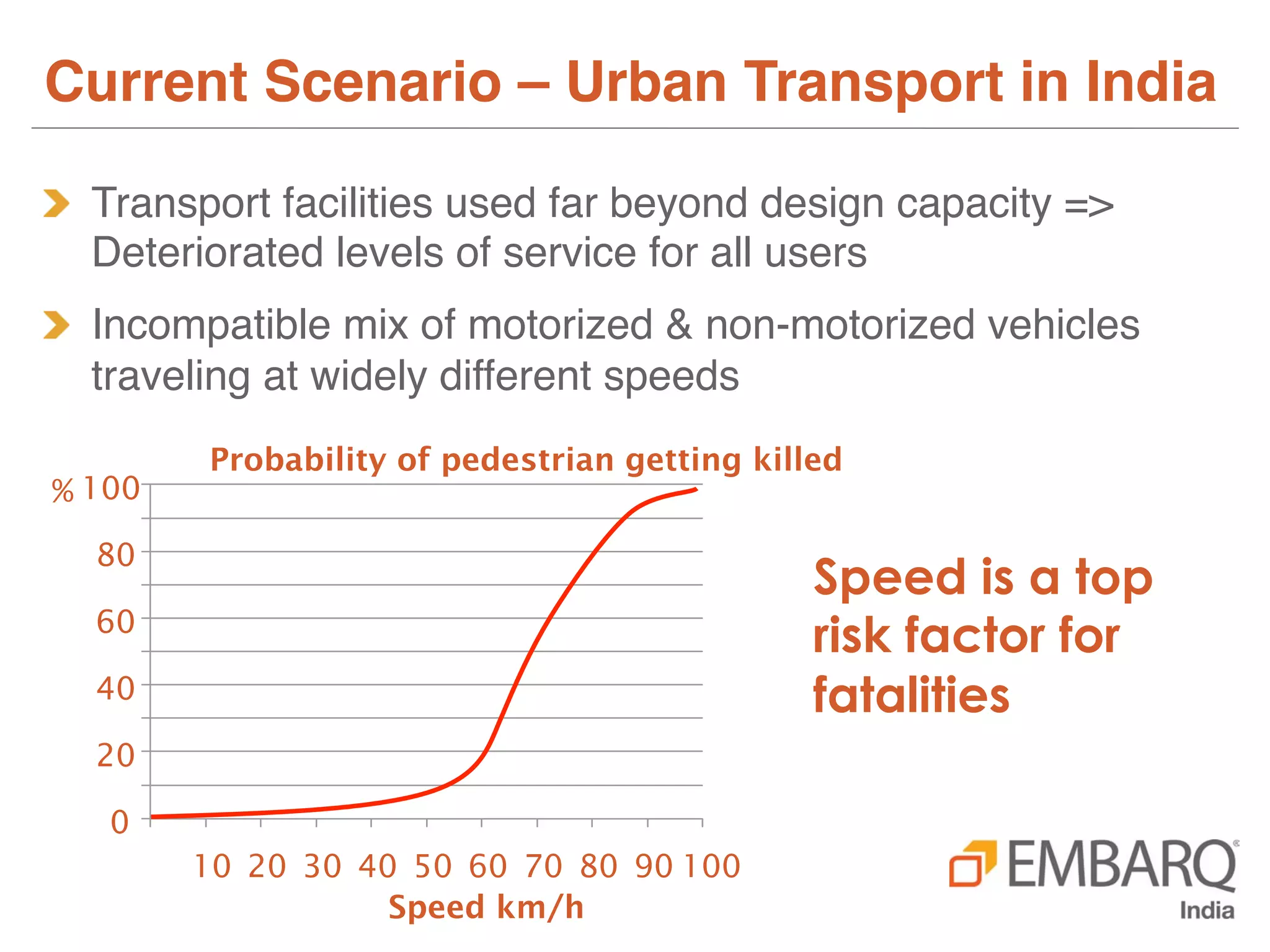 Current Scenario – Urban Transport in India

Transport facilities used far beyond design capacity => Deteriorated levels of service for all users

Incompatible mix of motorized & non-motorized vehicles traveling at widely different speeds

Probability of pedestrian getting killed

% 100
80
60
40
20
0

10 20 30 40 50 60 70 80 90 100
Speed km/h

Speed is a top risk factor for fatalities

EMBARQ
India